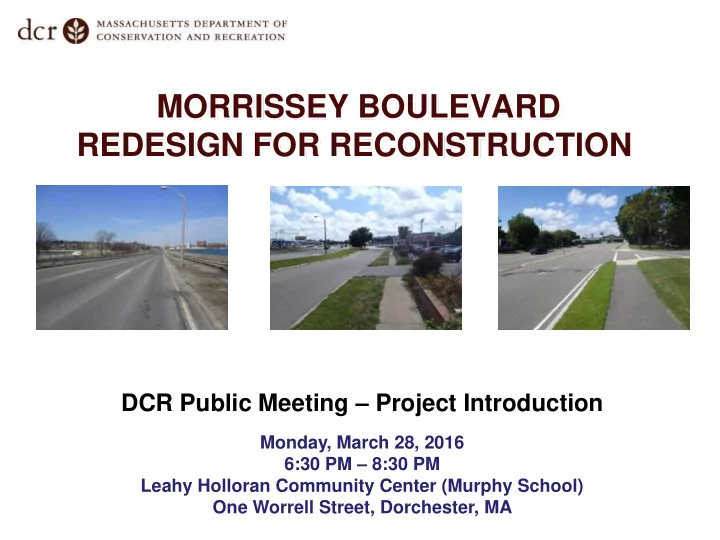 dcr MASSACHUSETTS DEPARTMENT OF CONSERVATION AND RECREATION

MORRISSEY BOULEVARD
REDESIGN FOR RECONSTRUCTION

DCR Public Meeting – Project Introduction

Monday, March 28, 2016
6:30 PM – 8:30 PM
Leahy Holloran Community Center (Murphy School)
One Worrell Street, Dorchester, MA